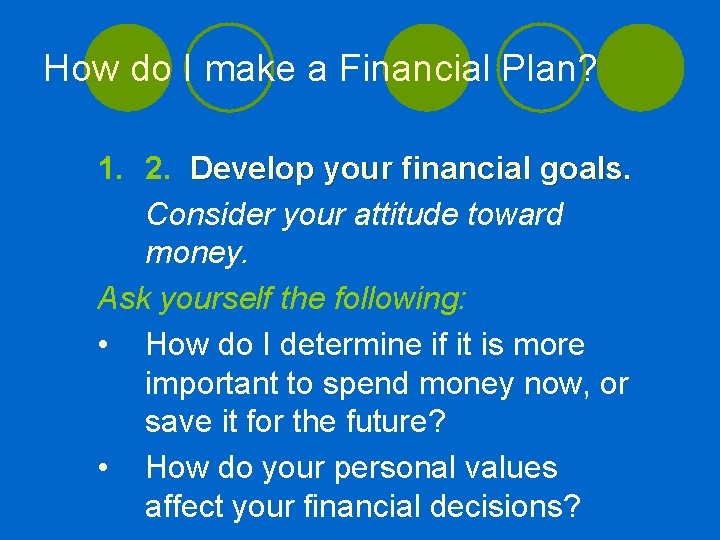 How do I make a Financial Plan?

1. 2. Develop your financial goals.

Consider your attitude toward money.

Ask yourself the following:

• How do I determine if it is more important to spend money now, or save it for the future?

• How do your personal values affect your financial decisions?